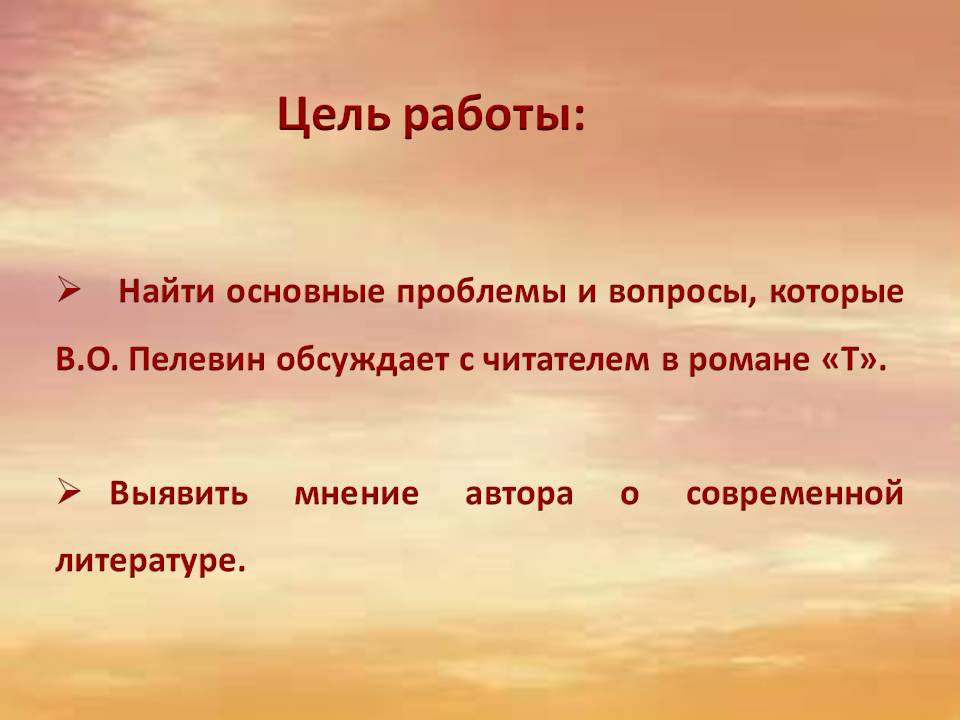 Цель работы:

➢ Найти основные проблемы и вопросы, которые В.О. Пелевин обсуждает с читателем в романе «Т».

➢ Выявить мнение автора о современной литературе.